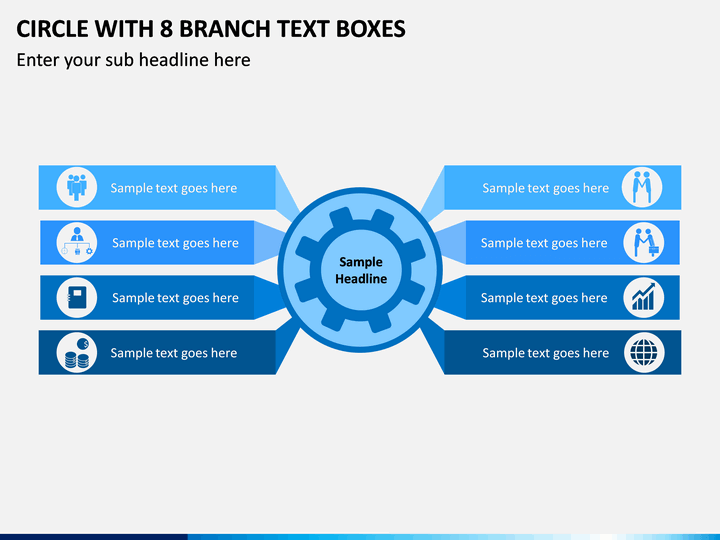 CIRCLE WITH 8 BRANCH TEXT BOXES

Enter your sub headline here

Sample text goes here

Sample text goes here

Sample text goes here

Sample text goes here

Sample Headline

Sample text goes here

Sample text goes here

Sample text goes here

Sample text goes here